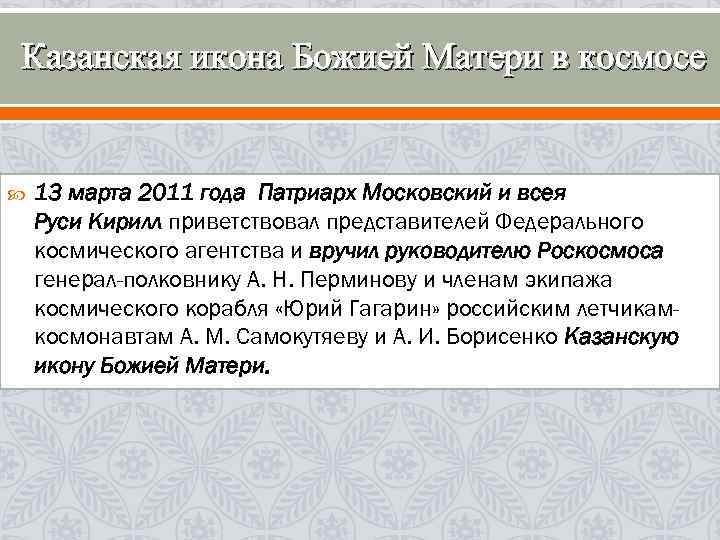 Казанская икона Божией Матери в космосе

13 марта 2011 года Патриарх Московский и всея Руси Кирилл приветствовал представителей Федерального космического агентства и вручил руководителю Роскосмоса генерал-полковнику А. Н. Перминову и членам экипажа космического корабля «Юрий Гагарин» российским летчикам-космонавтам А. М. Самокутяеву и А. И. Борисенко Казанскую икону Божией Матери.